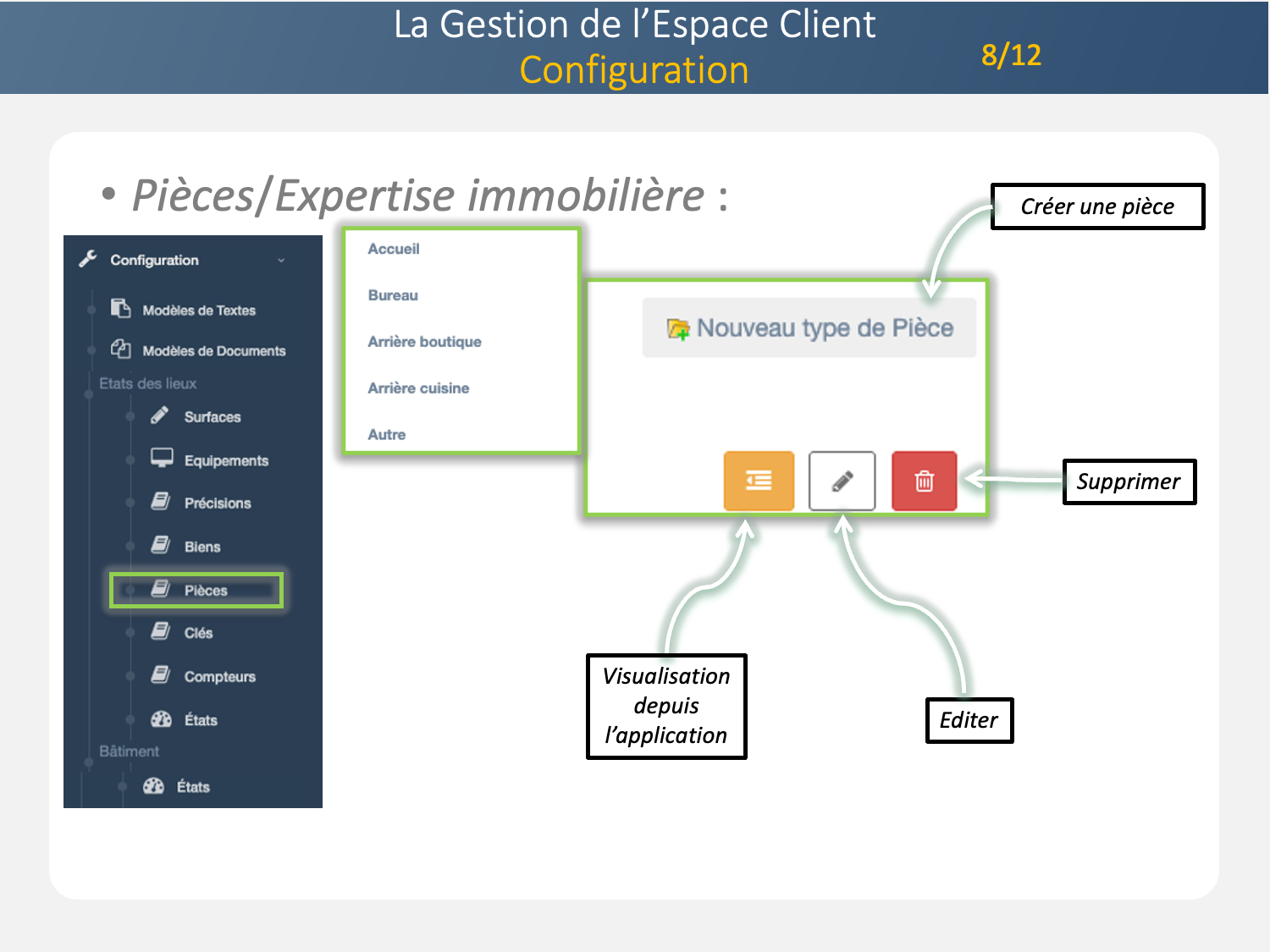 La Gestion de l'Espace Client
Configuration

8/12

• Pièces/Expertise immobilière :

Configuration

Modèles de Textes

Modèles de Documents

Etats des lieux

Surfaces

Equipements

Précisions

Biens

Pièces

Clés

Compteurs

États

Bâtiment

États

Accueil

Bureau

Arrière boutique

Arrière cuisine

Autre

Nouveau type de Pièce

Créer une pièce

Supprimer

Visualisation depuis l'application

Editer